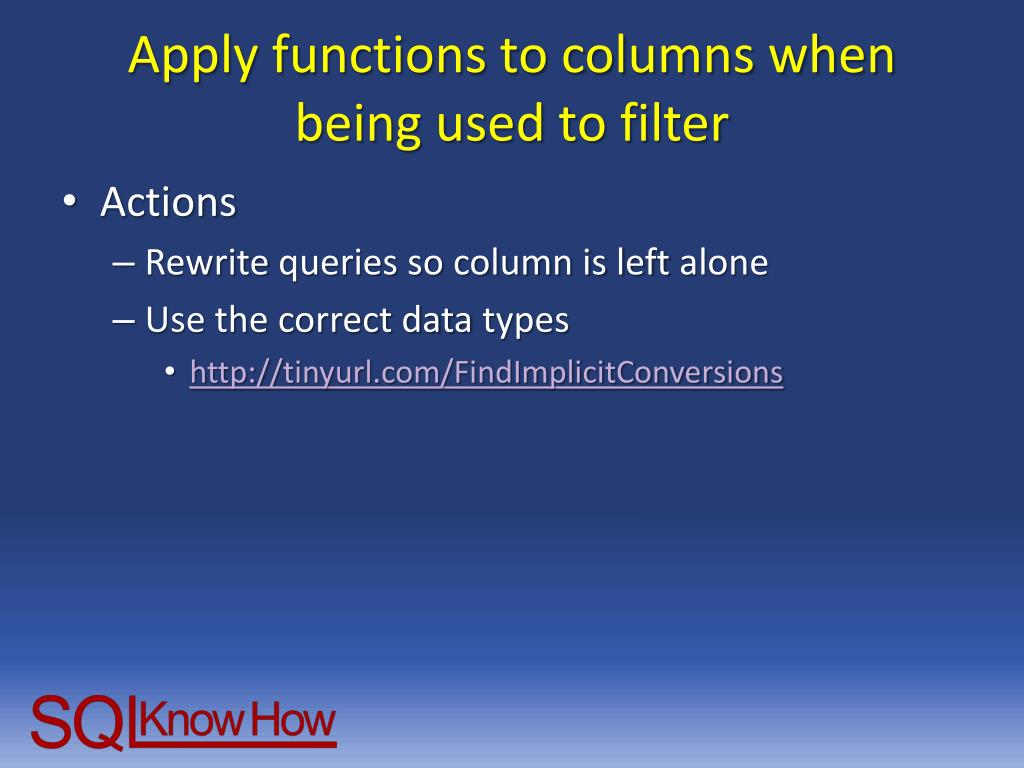 Apply functions to columns when being used to filter

• Actions
– Rewrite queries so column is left alone
– Use the correct data types
• http://tinyurl.com/FindImplicitConversions

SQL Know How